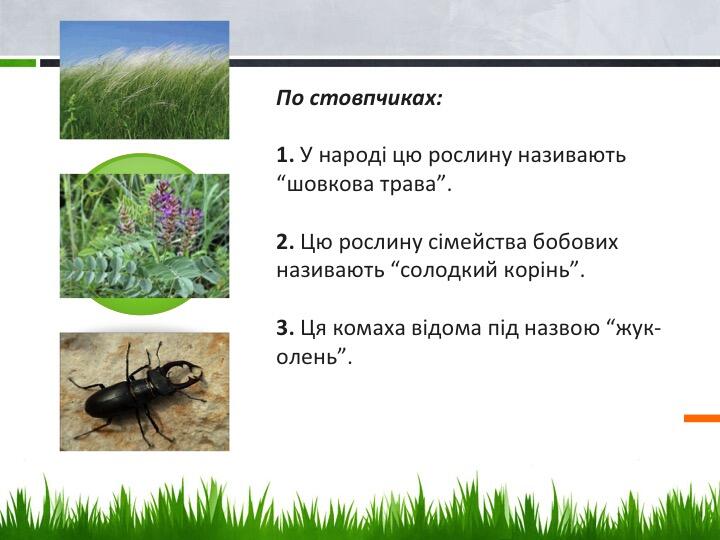 По стовпчиках:

1. У народі цю рослину називають "шовкова трава".

2. Цю рослину сімейства бобових називають "солодкий корінь".

3. Ця комаха відома під назвою "жук-олень".